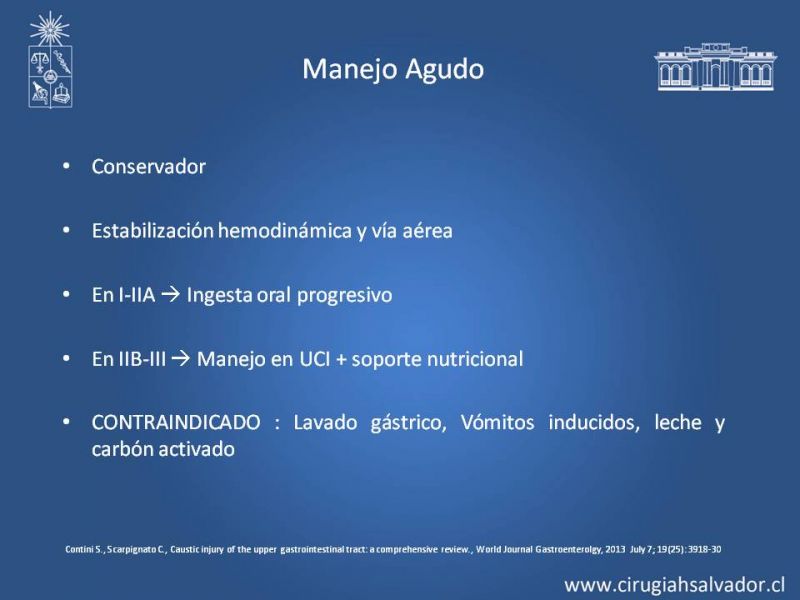 Manejo Agudo

• Conservador

• Estabilización hemodinámica y vía aérea

• En I-IIA → Ingesta oral progresivo

• En IIB-III → Manejo en UCI + soporte nutricional

• CONTRAINDICADO : Lavado gástrico, Vómitos inducidos, leche y carbón activado

Contini S., Scarpignato C., Caustic injury of the upper gastrointestinal tract: a comprehensive review., World Journal Gastroenterolgy, 2013 July 7; 19(25): 3918-30

www.cirugiahsalvador.cl